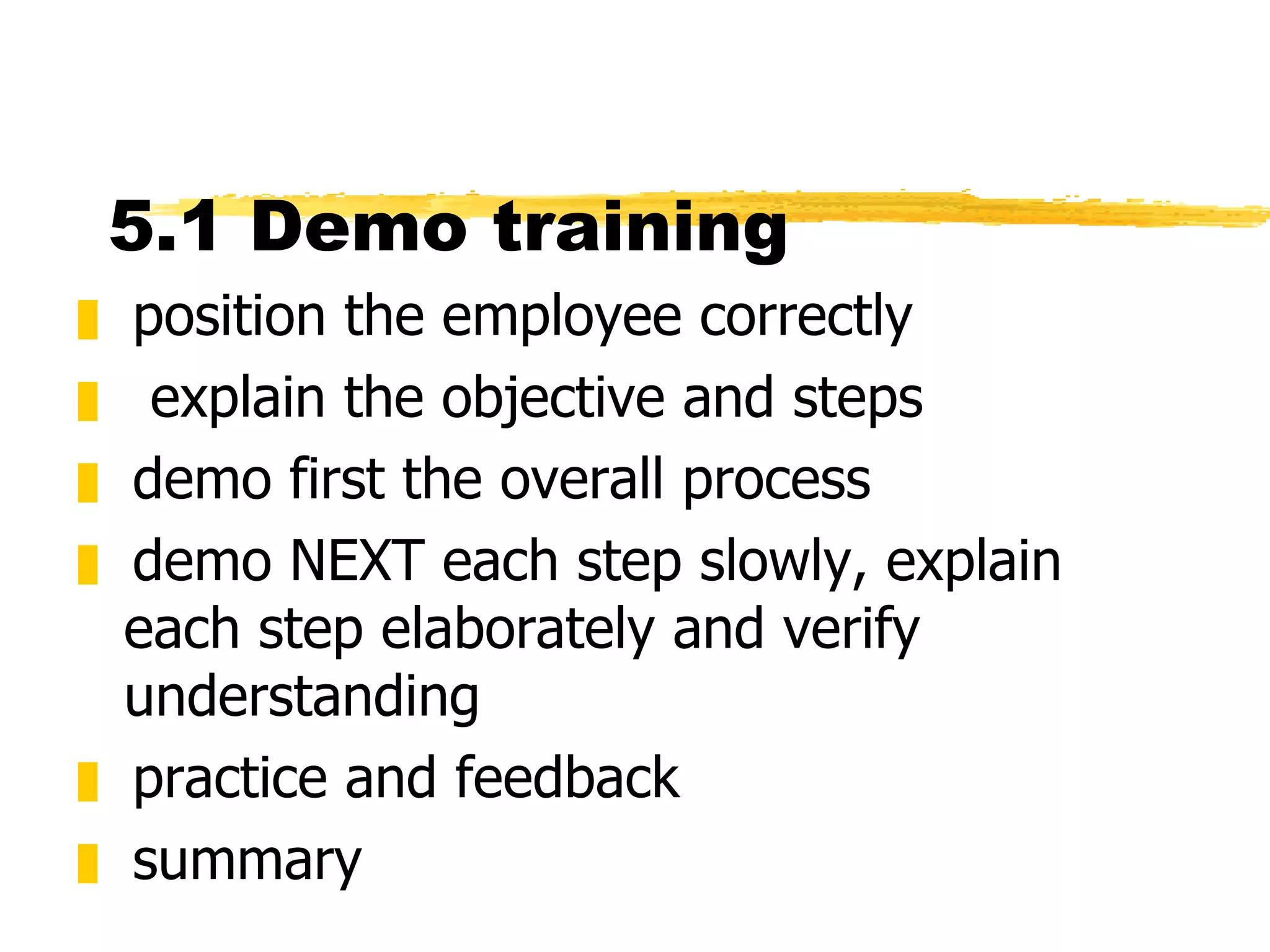 5.1 Demo training

position the employee correctly

explain the objective and steps

demo first the overall process

demo NEXT each step slowly, explain each step elaborately and verify understanding

practice and feedback

summary